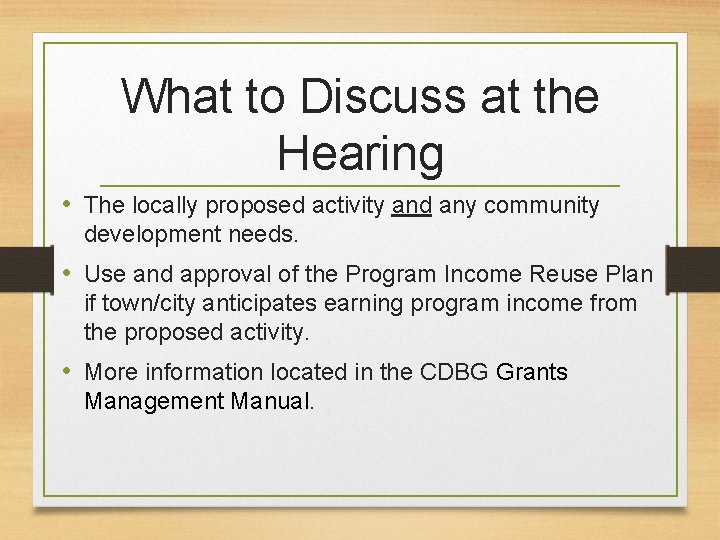 What to Discuss at the Hearing

• The locally proposed activity and any community development needs.

• Use and approval of the Program Income Reuse Plan if town/city anticipates earning program income from the proposed activity.

• More information located in the CDBG Grants Management Manual.